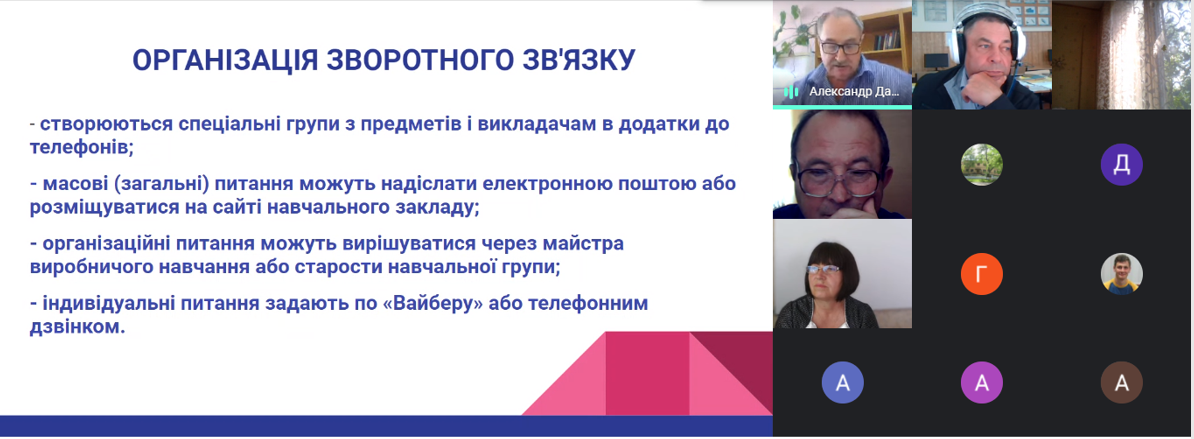 ОРГАНІЗАЦІЯ ЗВОРОТНОГО ЗВ'ЯЗКУ

- створюються спеціальні групи з предметів і викладачам в додатки до телефонів;

- масові (загальні) питання можуть надіслати електронною поштою або розміщуватися на сайті навчального закладу;

- організаційні питання можуть вирішуватися через майстра виробничого навчання або старости навчальної групи;

- індивідуальні питання задають по «Вайберу» або телефонним дзвінком.

Александр Да...

Д

Г

А

А

А